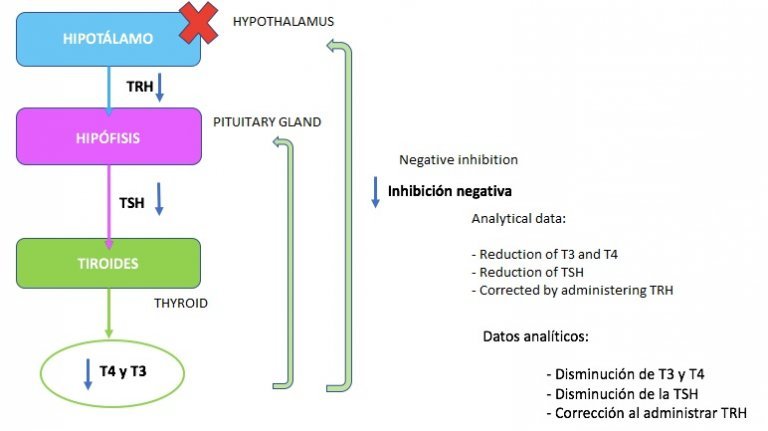 HIPOTÁLAMO

HYPOTHALAMUS

TRH

HIPÓFISIS

PITUITARY GLAND

TSH

TIROIDES

THYROID

T4 y T3

Negative inhibition

Inhibición negativa

Analytical data:

- Reduction of T3 and T4
- Reduction of TSH
- Corrected by administering TRH

Datos analíticos:

- Disminución de T3 y T4
- Disminución de la TSH
- Corrección al administrar TRH